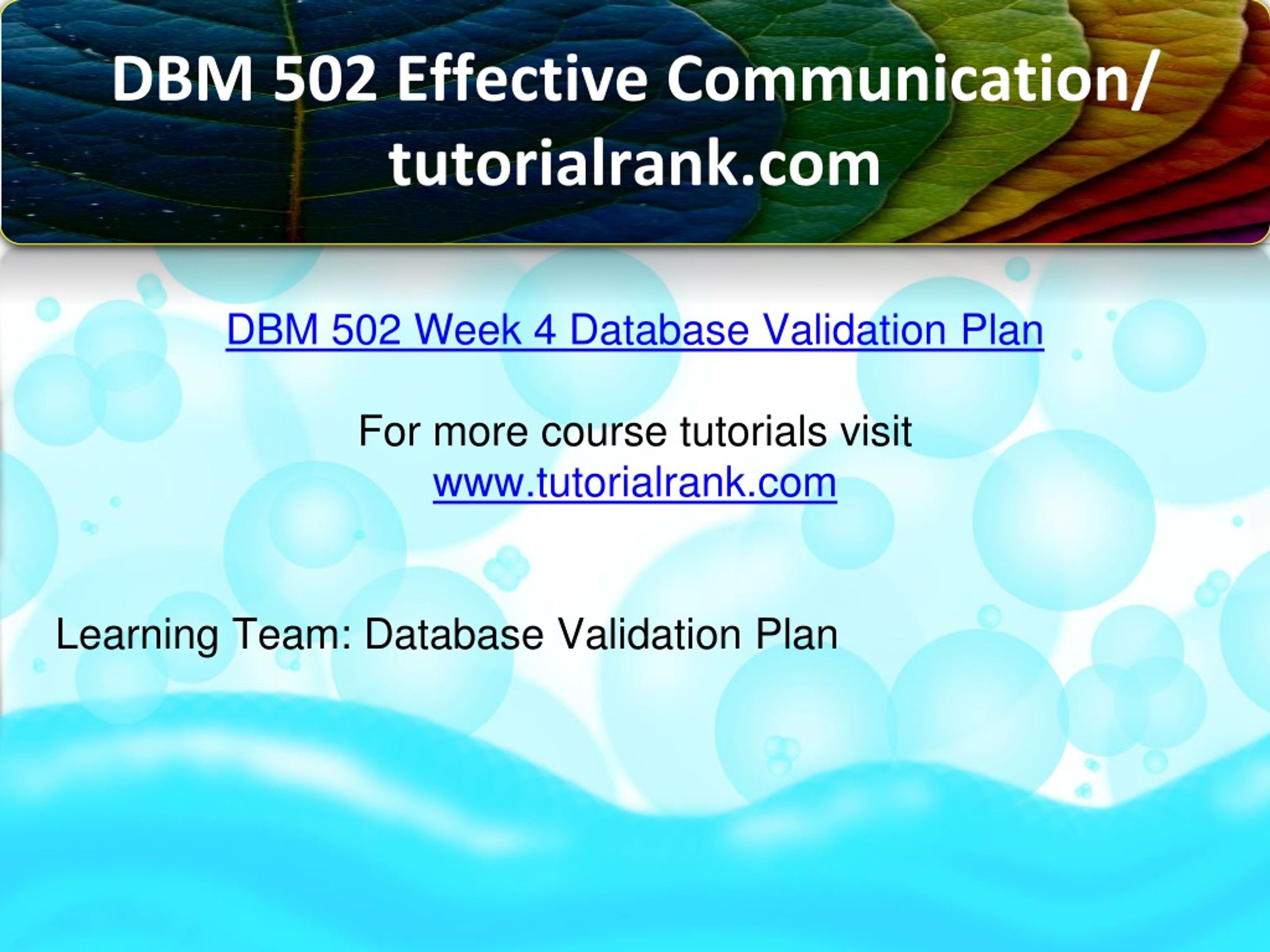 DBM 502 Effective Communication/ tutorialrank.com

DBM 502 Week 4 Database Validation Plan

For more course tutorials visit
www.tutorialrank.com

Learning Team: Database Validation Plan